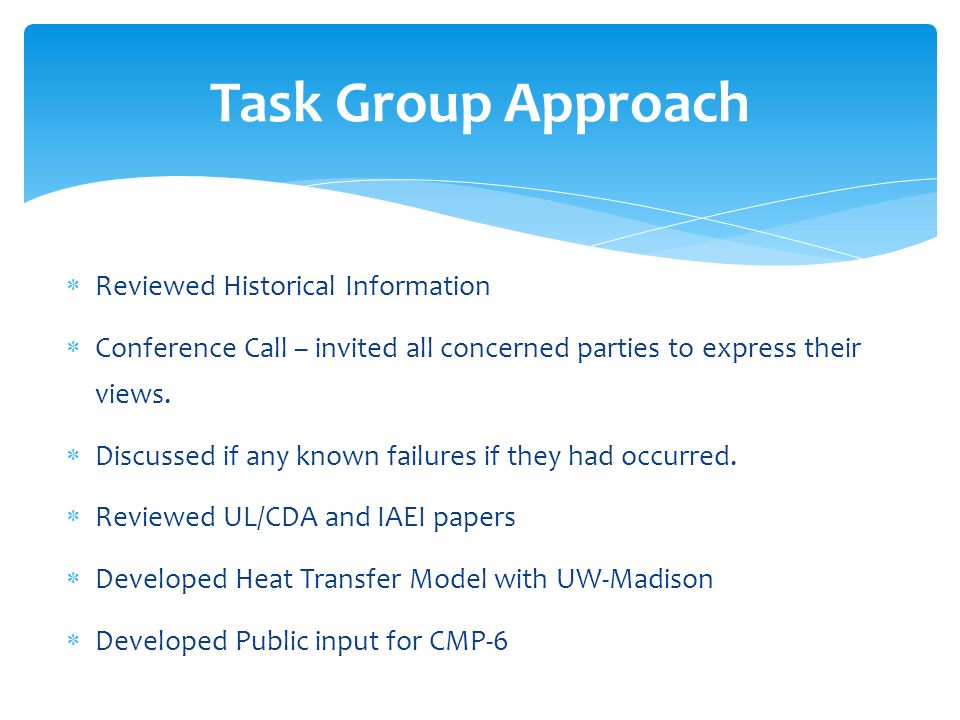 Task Group Approach

* Reviewed Historical Information
* Conference Call – invited all concerned parties to express their views.
* Discussed if any known failures if they had occurred.
* Reviewed UL/CDA and IAEI papers
* Developed Heat Transfer Model with UW-Madison
* Developed Public input for CMP-6